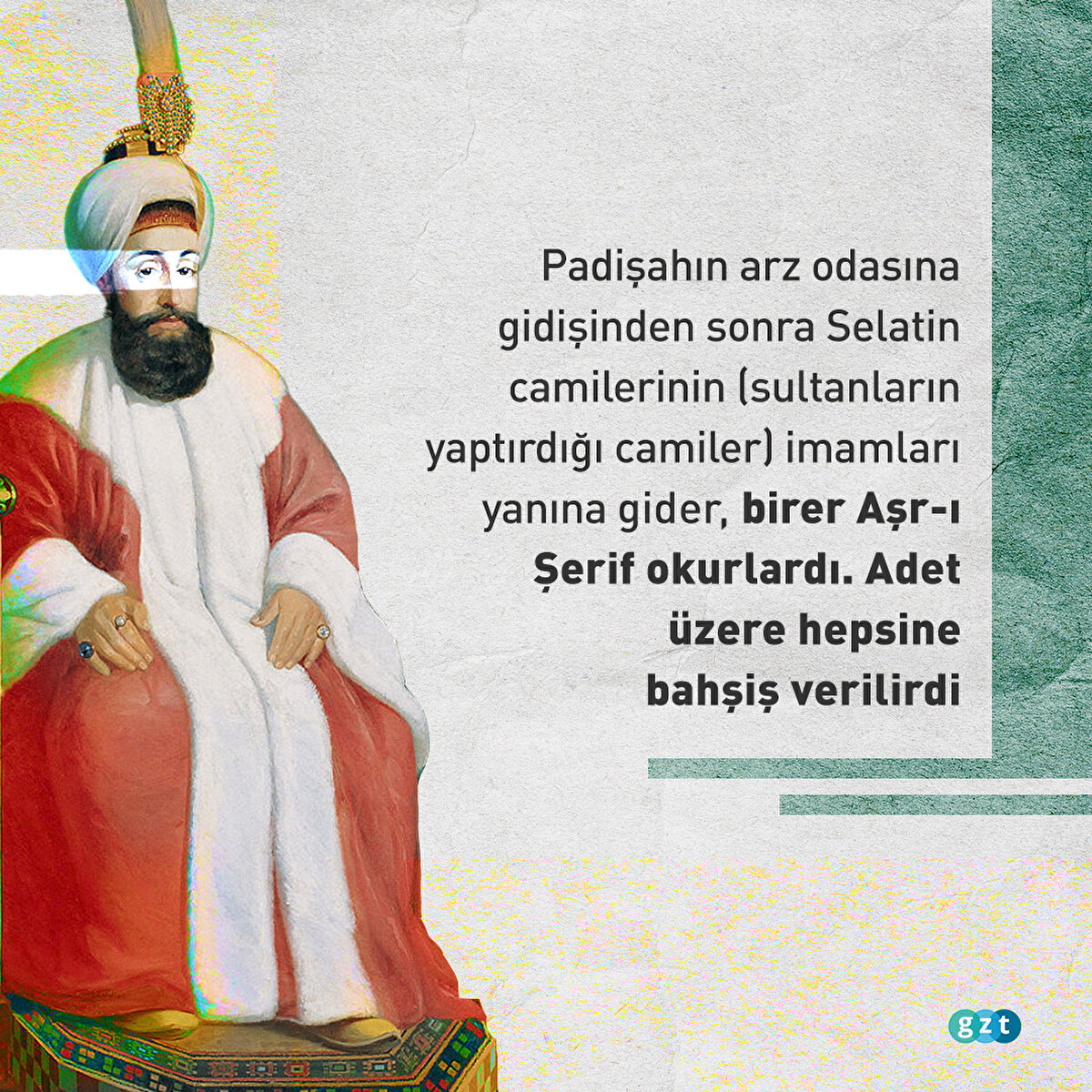 Padişahın arz odasına gidişinden sonra Selatin camilerinin (sultanların yaptırdığı camiler) imamları yanına gider, birer Aşr-ı Şerif okurlardı. Adet üzere hepsine bahşiş verilirdi

gzt